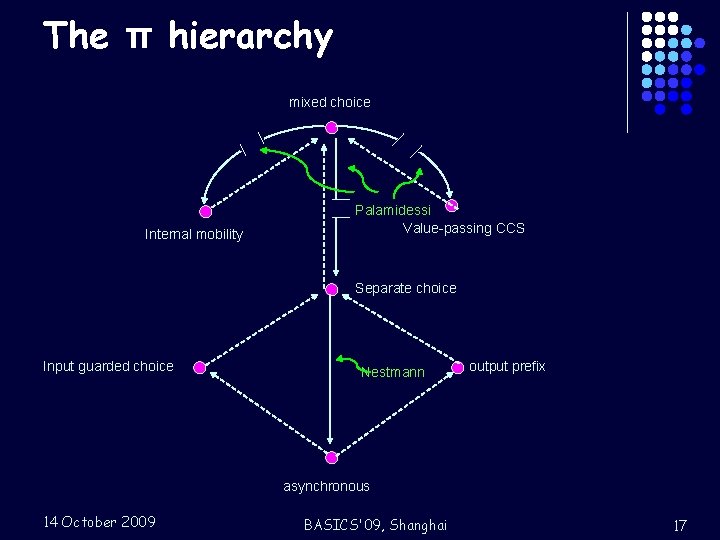 The π hierarchy

mixed choice

Palamidessi

Internal mobility

Value-passing CCS

Separate choice

Input guarded choice

Nestmann

output prefix

asynchronous

14 October 2009

BASICS'09, Shanghai

17